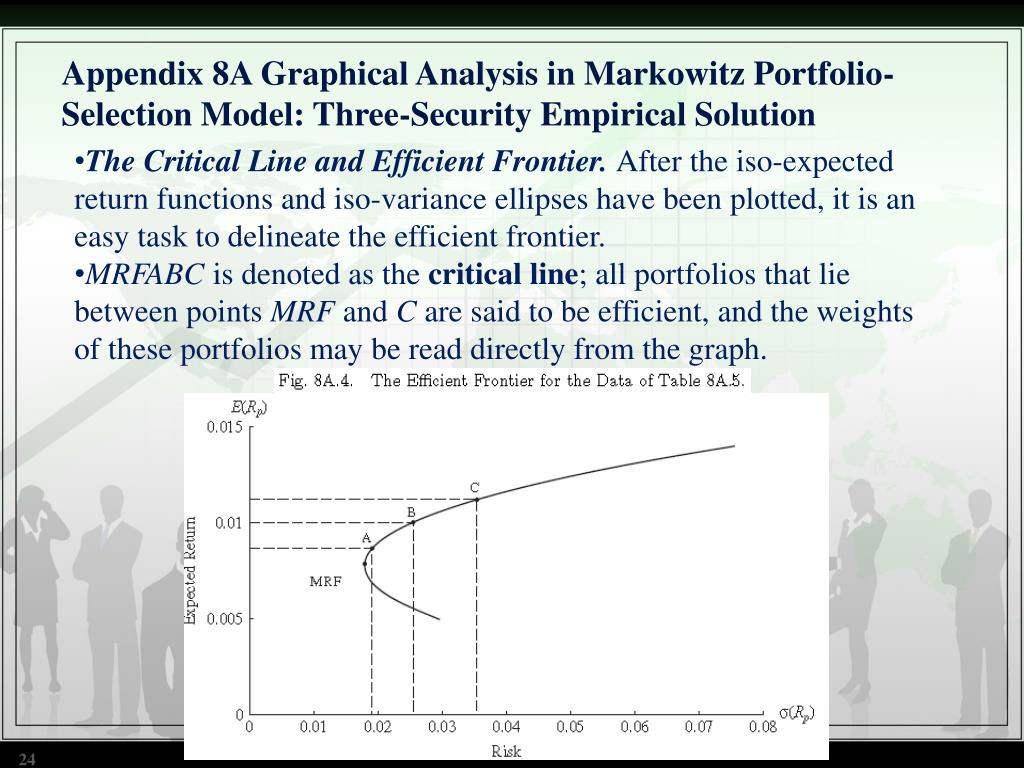 Appendix 8A Graphical Analysis in Markowitz Portfolio-Selection Model: Three-Security Empirical Solution

•The Critical Line and Efficient Frontier. After the iso-expected return functions and iso-variance ellipses have been plotted, it is an easy task to delineate the efficient frontier.

•MRFABC is denoted as the critical line; all portfolios that lie between points MRF and C are said to be efficient, and the weights of these portfolios may be read directly from the graph.

Fig. 8A.4. The Efficient Frontier for the Data of Table 8A.5.

$E(R_p)$
0.015
0.01
0.005
0
Expected Return
C
B
A
MRF
0 0.01 0.02 0.03 0.04 0.05 0.06 0.07 0.08
$\sigma(R_p)$
Risk

24